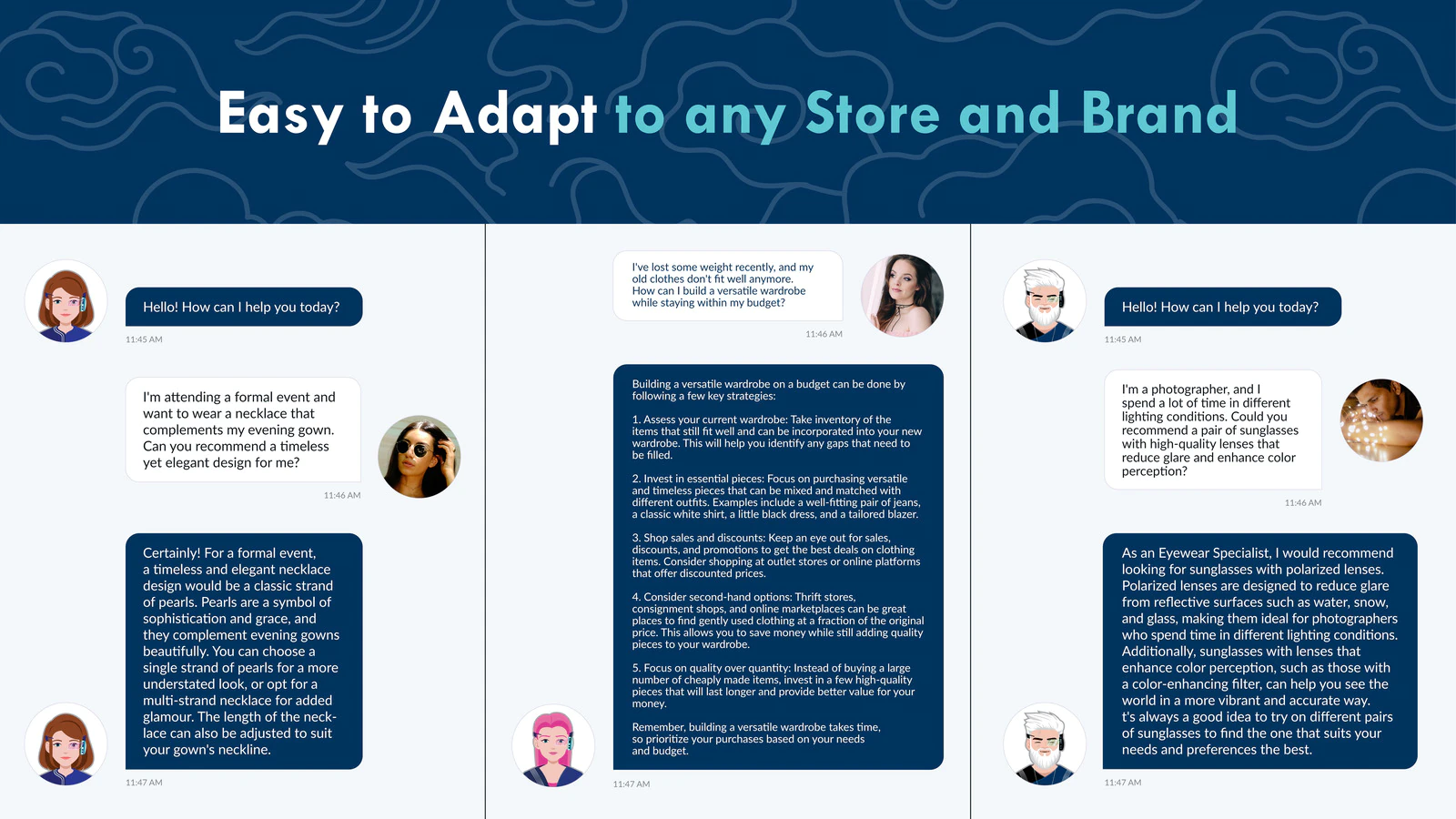 Easy to Adapt to any Store and Brand

Hello! How can I help you today?

11:45 AM

I'm attending a formal event and want to wear a necklace that complements my evening gown. Can you recommend a timeless yet elegant design for me?

11:46 AM

Certainly! For a formal event, a timeless and elegant necklace design would be a classic strand of pearls. Pearls are a symbol of sophistication and grace, and they complement evening gowns beautifully. You can choose a single strand of pearls for a more understated look, or opt for a multi-strand necklace for added glamour. The length of the necklace can also be adjusted to suit your gown's neckline.

11:47 AM

I've lost some weight recently, and my old clothes don't fit well anymore. How can I build a versatile wardrobe while staying within my budget?

11:46 AM

Building a versatile wardrobe on a budget can be done by following a few key strategies:

1. Assess your current wardrobe: Take inventory of the items that still fit well and can be incorporated into your new wardrobe. This will help you identify any gaps that need to be filled.

2. Invest in essential pieces: Focus on purchasing versatile and timeless pieces that can be mixed and matched with different outfits. Examples include a well-fitting pair of jeans, a classic white shirt, a little black dress, and a tailored blazer.

3. Shop sales and discounts: Keep an eye out for sales, discounts, and promotions to get the best deals on clothing items. Consider shopping at outlet stores or online platforms that offer discounted prices.

4. Consider second-hand options: Thrift stores, consignment shops, and online marketplaces can be great places to find gently used clothing at a fraction of the original price. This allows you to save money while still adding quality pieces to your wardrobe.

5. Focus on quality over quantity: Instead of buying a large number of cheaply made items, invest in a few high-quality pieces that will last longer and provide better value for your money.

Remember, building a versatile wardrobe takes time, so prioritize your purchases based on your needs and budget.

11:47 AM

Hello! How can I help you today?

11:45 AM

I'm a photographer, and I spend a lot of time in different lighting conditions. Could you recommend a pair of sunglasses with high-quality lenses that reduce glare and enhance color perception?

11:46 AM

As an Eyewear Specialist, I would recommend looking for sunglasses with polarized lenses. Polarized lenses are designed to reduce glare from reflective surfaces such as water, snow, and glass, making them ideal for photographers who spend time in different lighting conditions. Additionally, sunglasses with lenses that enhance color perception, such as those with a color-enhancing filter, can help you see the world in a more vibrant and accurate way. t's always a good idea to try on different pairs of sunglasses to find the one that suits your needs and preferences the best.

11:47 AM